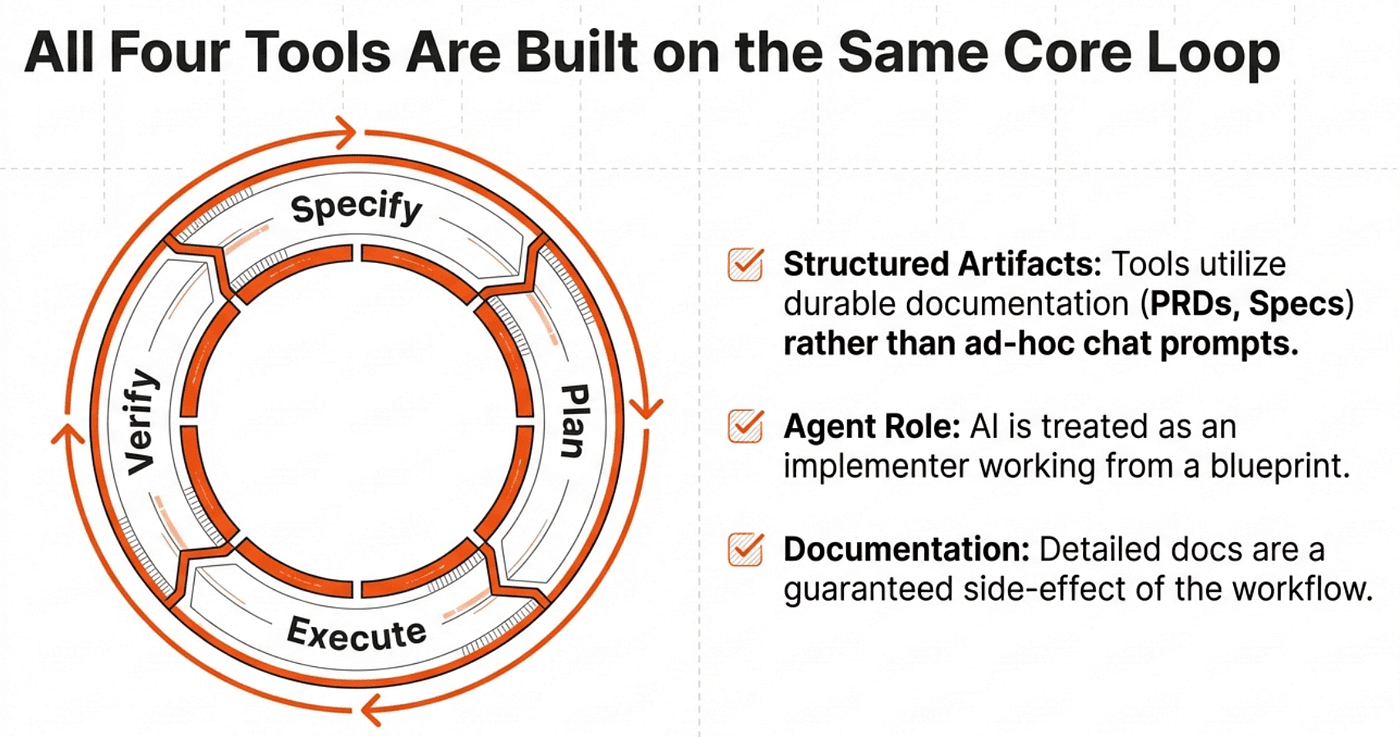 All Four Tools Are Built on the Same Core Loop

Specify

Plan

Execute

Verify

Structured Artifacts: Tools utilize durable documentation (PRDs, Specs) rather than ad-hoc chat prompts.

Agent Role: AI is treated as an implementer working from a blueprint.

Documentation: Detailed docs are a guaranteed side-effect of the workflow.